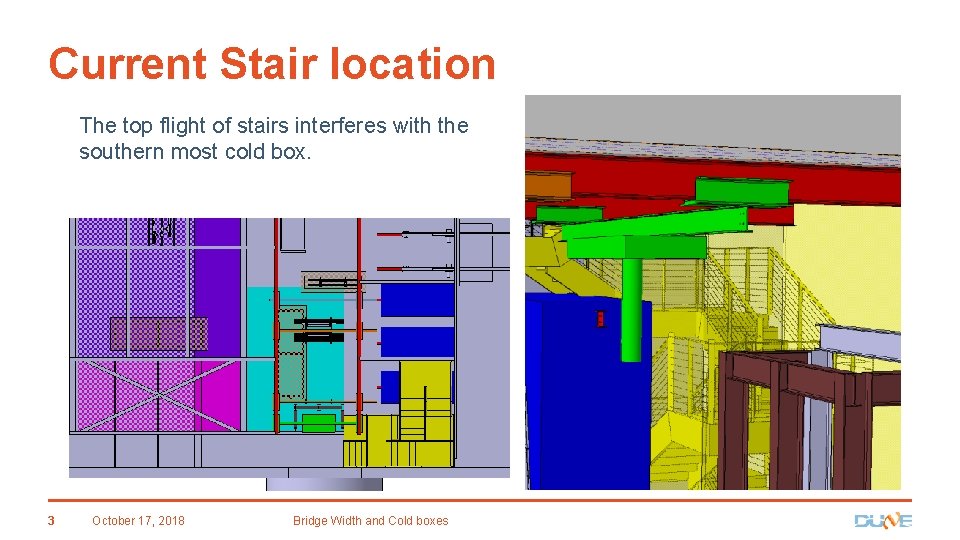 Current Stair location

The top flight of stairs interferes with the southern most cold box.

3 October 17, 2018 Bridge Width and Cold boxes

DUNE